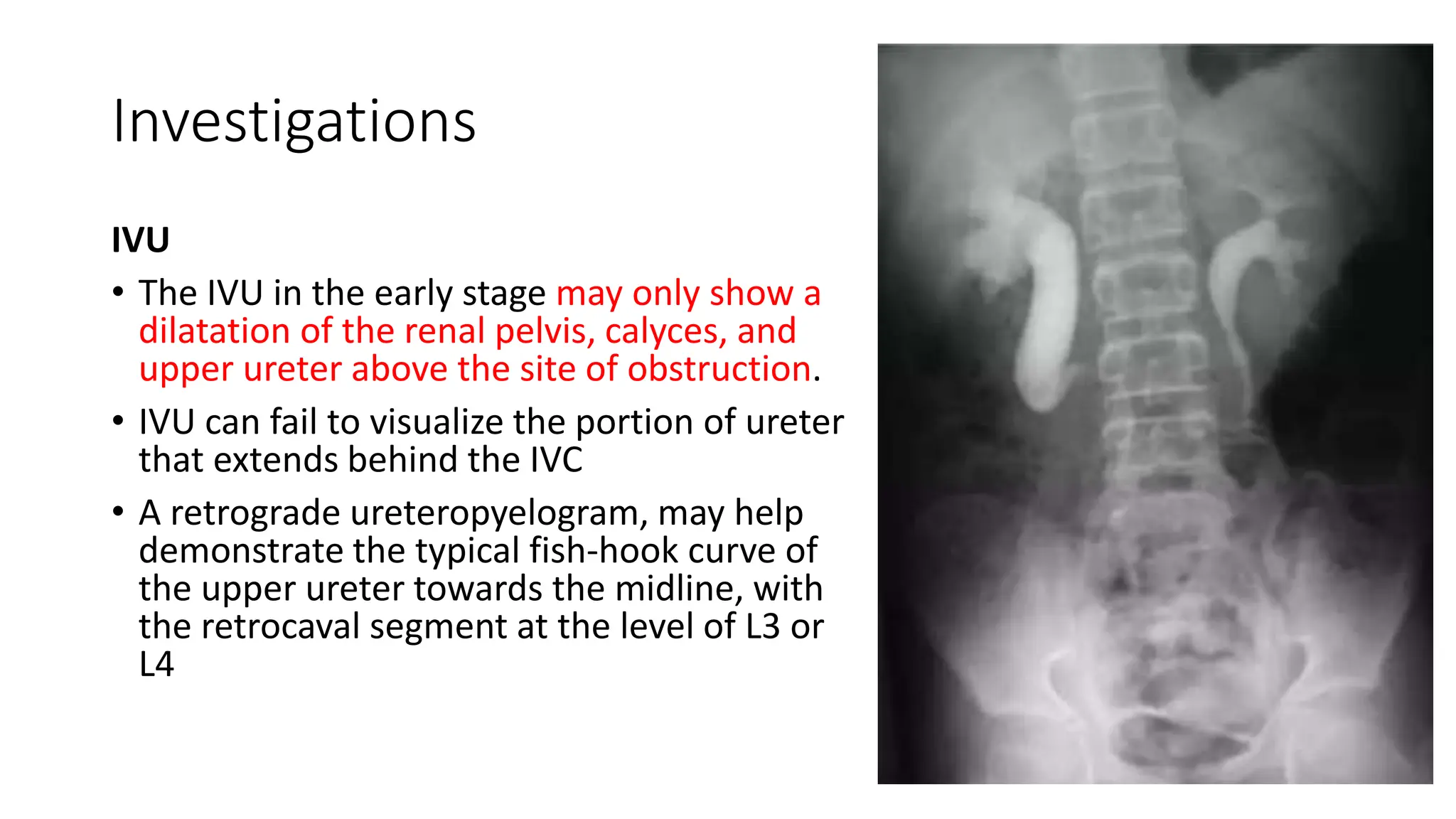 Investigations

IVU

• The IVU in the early stage may only show a dilatation of the renal pelvis, calyces, and upper ureter above the site of obstruction.

• IVU can fail to visualize the portion of ureter that extends behind the IVC

• A retrograde ureteropyelogram, may help demonstrate the typical fish-hook curve of the upper ureter towards the midline, with the retrocaval segment at the level of L3 or L4